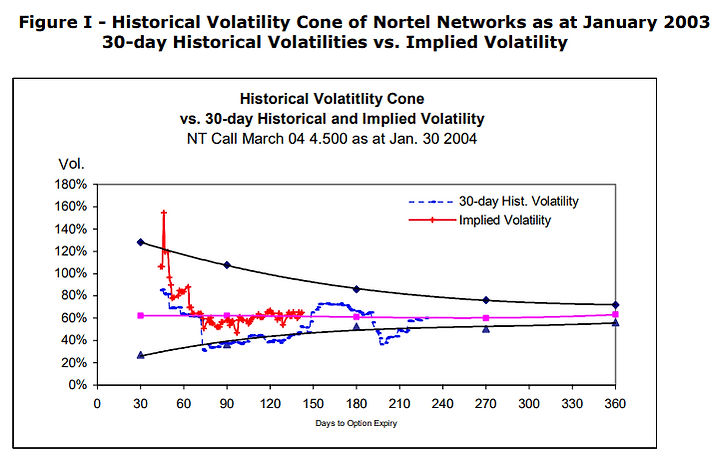 Figure I - Historical Volatility Cone of Nortel Networks as at January 2003
30-day Historical Volatilities vs. Implied Volatility

Historical Volatitlity Cone
vs. 30-day Historical and Implied Volatility
NT Call March 04 4.500 as at Jan. 30 2004

Vol.

180%
160%
140%
120%
100%
80%
60%
40%
20%
0%

30-day Hist. Volatility
Implied Volatility

0 30 60 90 120 150 180 210 240 270 300 330 360

Days to Option Expiry